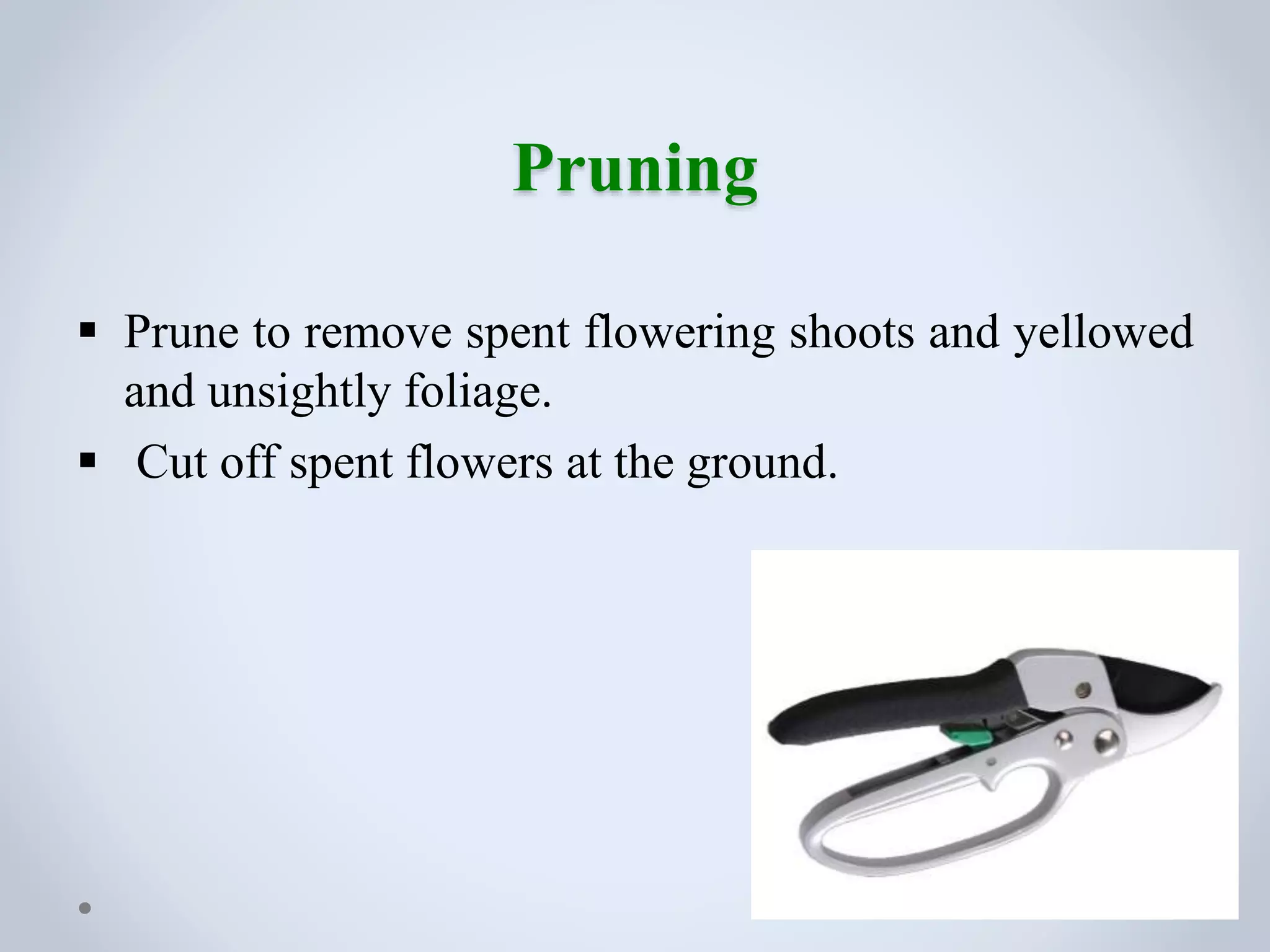 Pruning

▪ Prune to remove spent flowering shoots and yellowed and unsightly foliage.
▪ Cut off spent flowers at the ground.